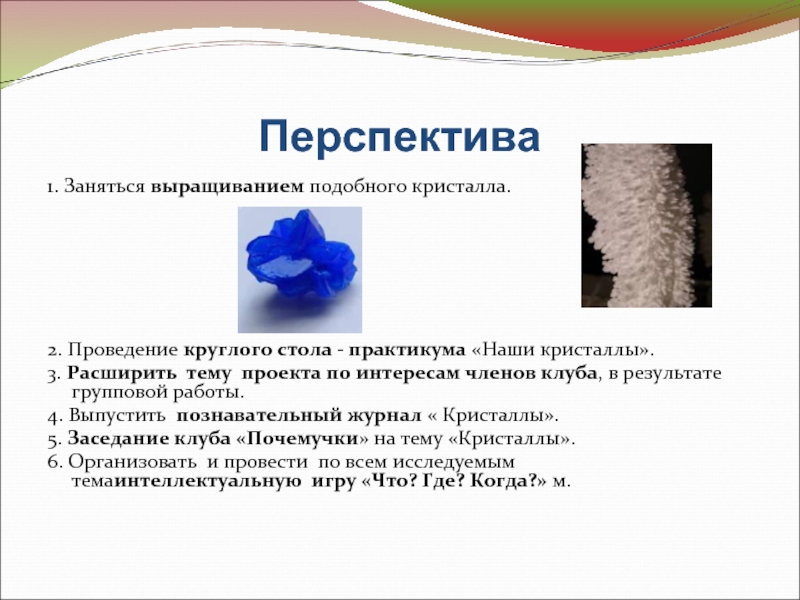 Перспектива

1. Заняться выращиванием подобного кристалла.

2. Проведение круглого стола - практикума «Наши кристаллы».
3. Расширить тему проекта по интересам членов клуба, в результате групповой работы.
4. Выпустить познавательный журнал « Кристаллы».
5. Заседание клуба «Почемучки» на тему «Кристаллы».
6. Организовать и провести по всем исследуемым темаинтеллектуальную игру «Что? Где? Когда?» м.